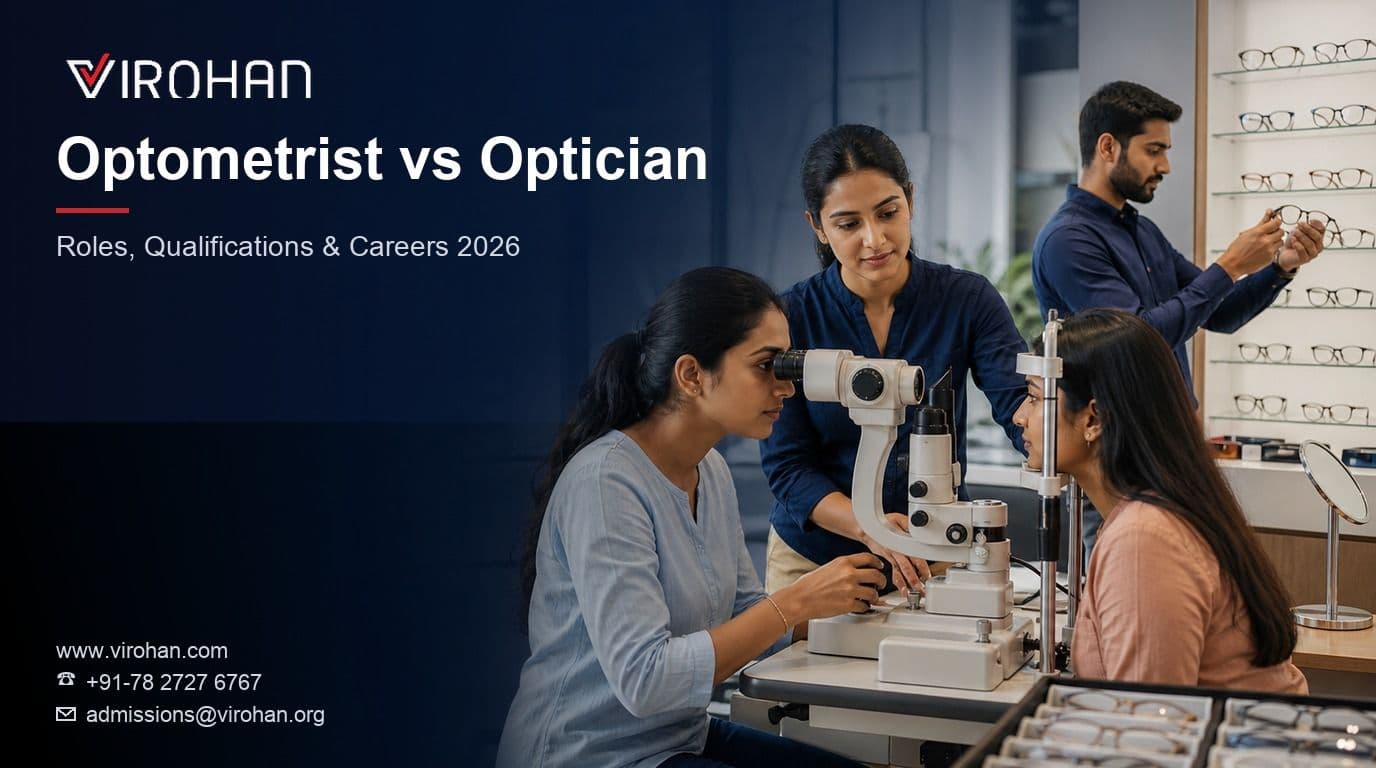 VIROHAN

Optometrist vs Optician

Roles, Qualifications & Careers 2026

www.virohan.com
+91-78 2727 6767
admissions@virohan.org